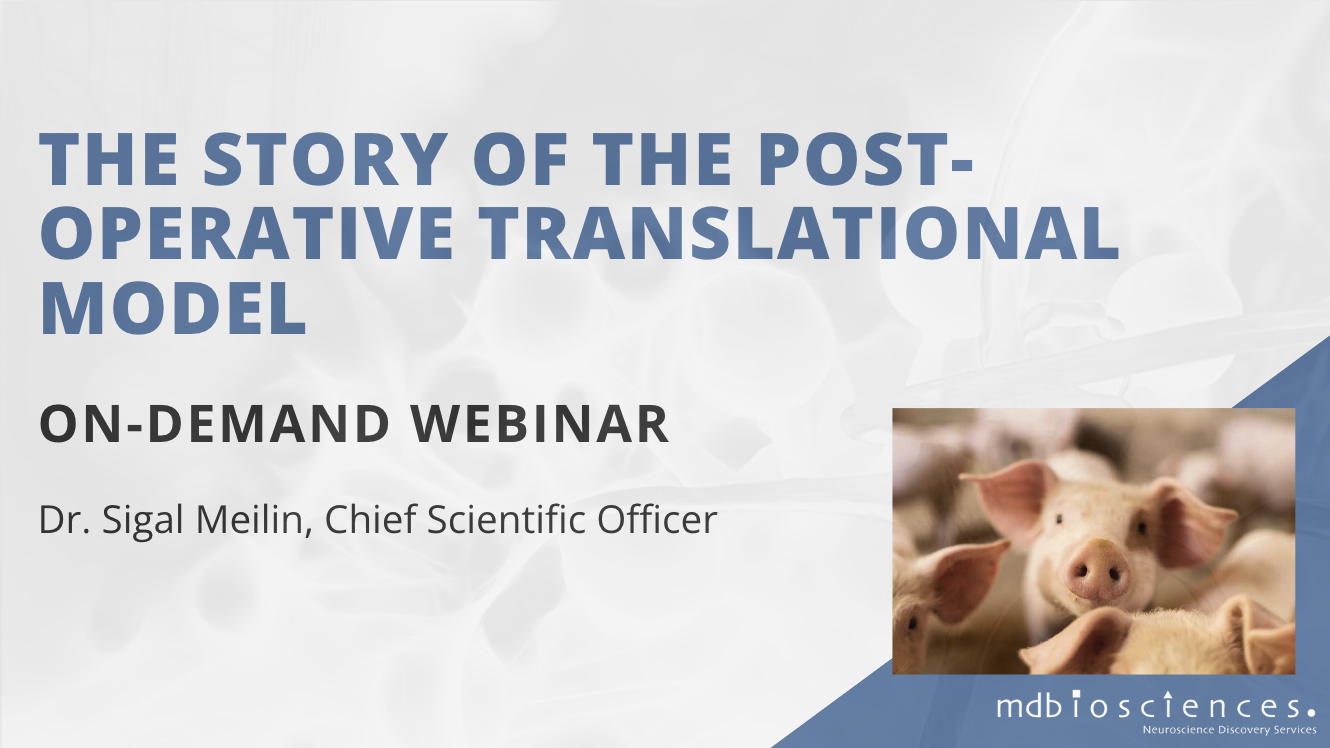 THE STORY OF THE POST-OPERATIVE TRANSLATIONAL MODEL

ON-DEMAND WEBINAR

Dr. Sigal Meilin, Chief Scientific Officer

mdbiosciences.
Neuroscience Discovery Services